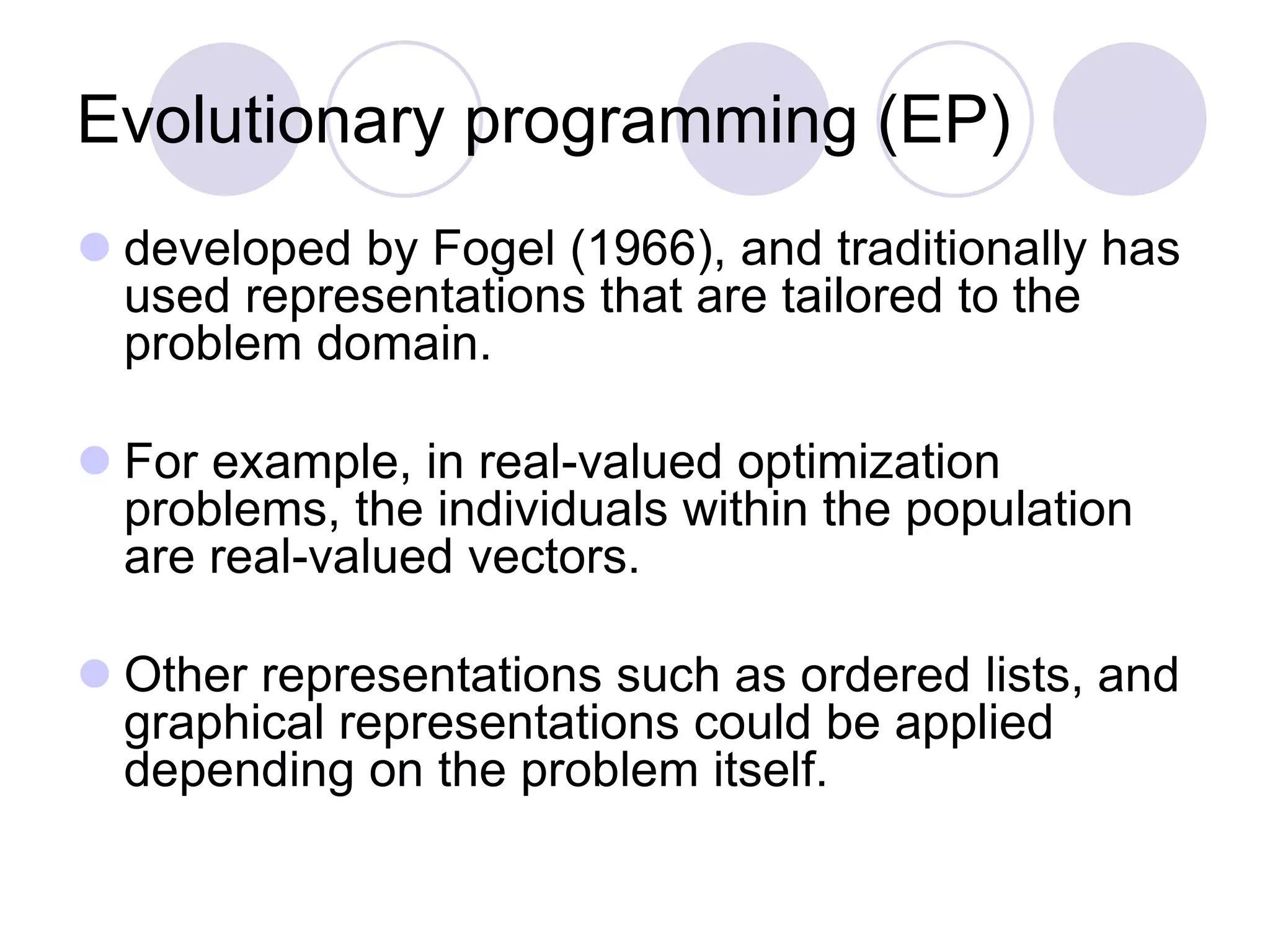 Evolutionary programming (EP)

developed by Fogel (1966), and traditionally has used representations that are tailored to the problem domain.

For example, in real-valued optimization problems, the individuals within the population are real-valued vectors.

Other representations such as ordered lists, and graphical representations could be applied depending on the problem itself.